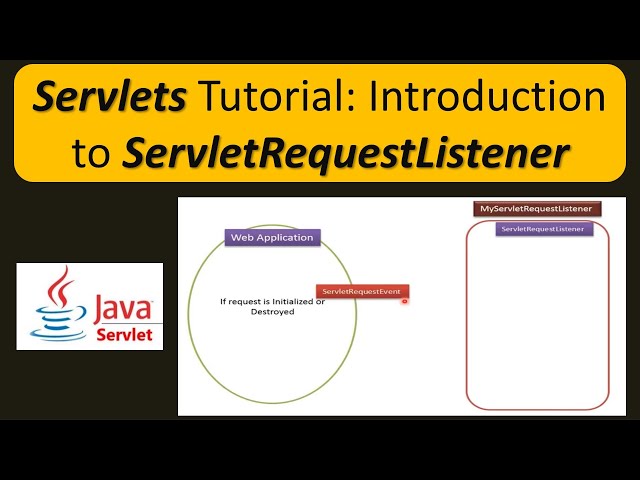 Servlets Tutorial: Introduction to ServletRequestListener

Java
Servlet

Web Application

If request is Initialized or Destroyed

ServletRequestEvent

MyServletRequestListener

ServletRequestListener